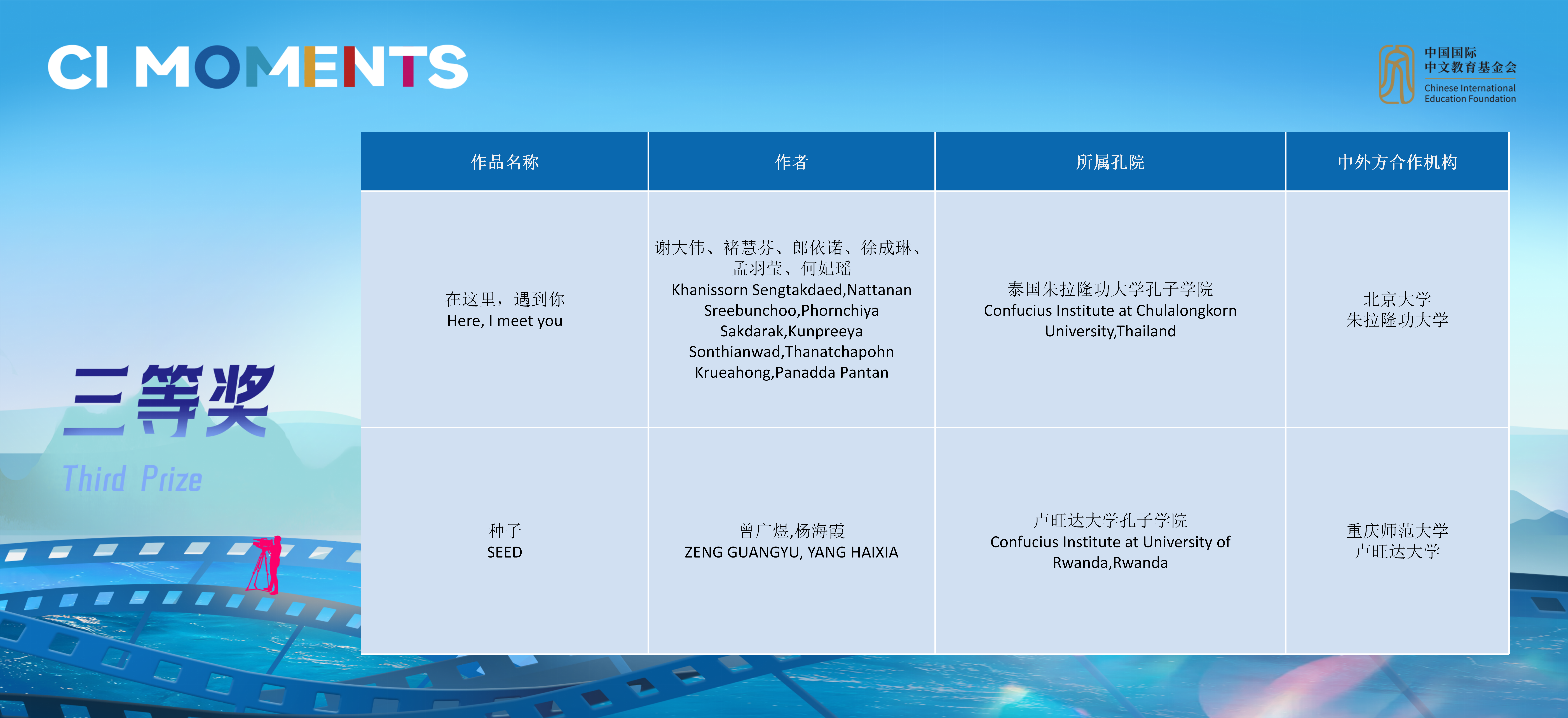 CI MOMENTS

中国国际中文教育基金会
Chinese International Education Foundation

三等奖
Third Prize

| 作品名称 | 作者 | 所属孔院 | 中外方合作机构 |
|---|---|---|---|
| 在这里，遇到你 Here, I meet you | 谢大伟、褚慧芬、郎依诺、徐成琳、孟羽莹、何妃瑶 Khanissorn Sengtakdaed,Nattanan Sreebunchoo,Phornchiya Sakdarak,Kunpreeya Sonthianwad,Thanatchapohn Krueahong,Panadda Pantan | 泰国朱拉隆功大学孔子学院 Confucius Institute at Chulalongkorn University,Thailand | 北京大学 朱拉隆功大学 |
| 种子 SEED | 曾广煜,杨海霞 ZENG GUANGYU, YANG HAIXIA | 卢旺达大学孔子学院 Confucius Institute at University of Rwanda,Rwanda | 重庆师范大学 卢旺达大学 |